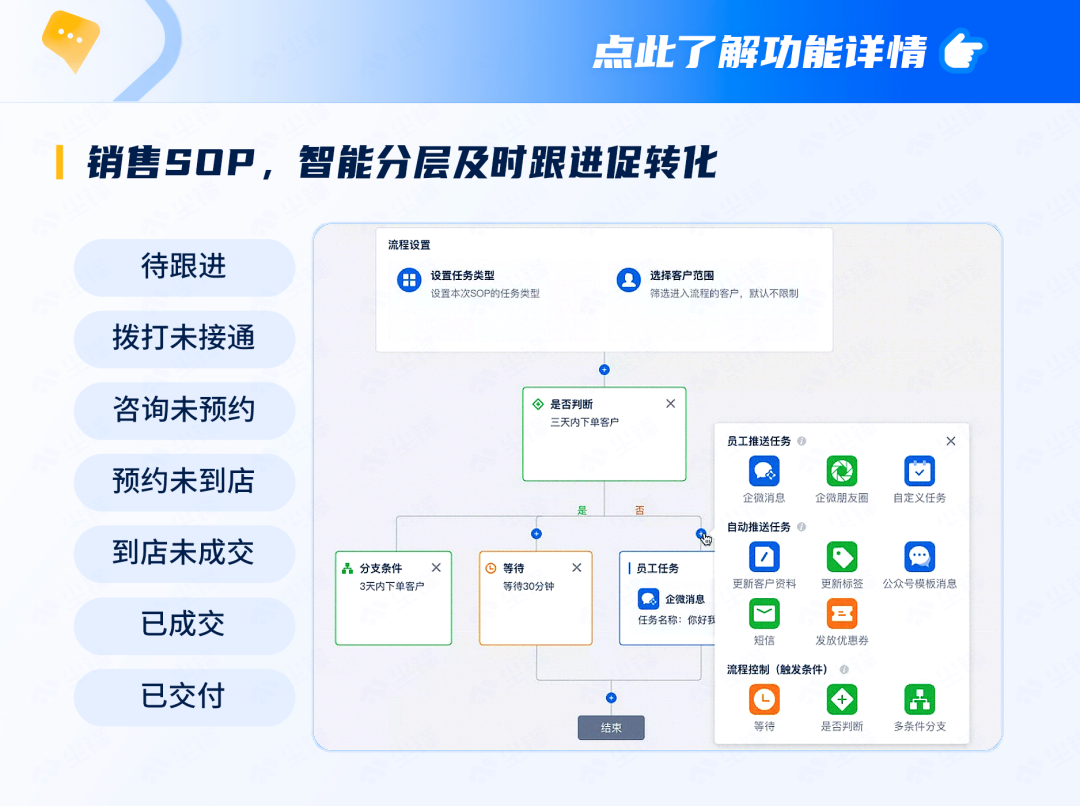 点此了解功能详情

销售SOP，智能分层及时跟进促转化

待跟进

拨打未接通

咨询未预约

预约未到店

到店未成交

已成交

已交付

流程设置

设置任务类型
设置本次SOP的任务类型

选择客户范围
筛选进入流程的客户，默认不限制

是否判断
三天内下单客户

是　否

分支条件
3天内下单客户

等待
等待30分钟

员工任务
企微消息
任务名称：你好我

结束

员工推送任务
企微消息　企微朋友圈　自定义任务

自动推送任务
更新客户资料　更新标签　公众号模板消息
短信　发放优惠券

流程控制（触发条件）
等待　是否判断　多条件分支